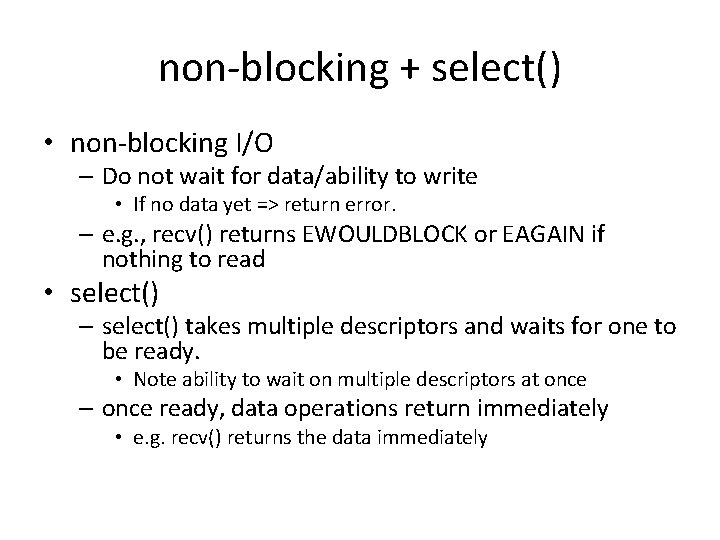 non-blocking + select()

• non-blocking I/O
– Do not wait for data/ability to write
• If no data yet => return error.
– e.g., recv() returns EWOULDBLOCK or EAGAIN if nothing to read

• select()
– select() takes multiple descriptors and waits for one to be ready.
• Note ability to wait on multiple descriptors at once
– once ready, data operations return immediately
• e.g. recv() returns the data immediately